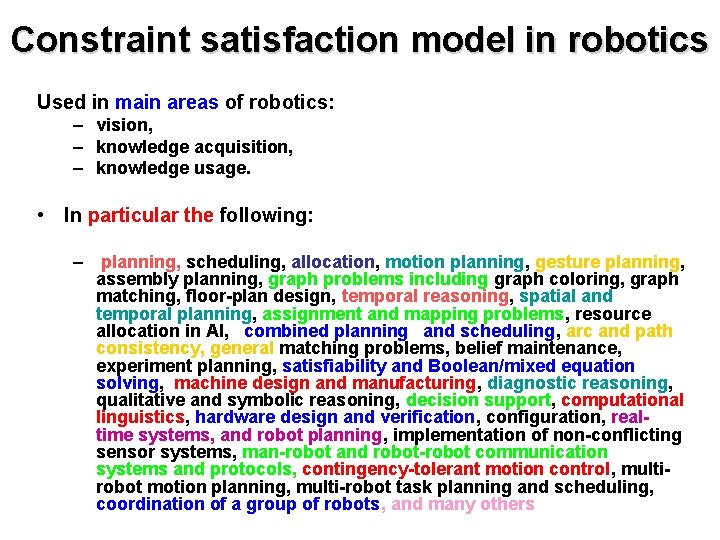 Constraint satisfaction model in robotics

Used in main areas of robotics:
– vision,
– knowledge acquisition,
– knowledge usage.

• In particular the following:

– planning, scheduling, allocation, motion planning, gesture planning, assembly planning, graph problems including graph coloring, graph matching, floor-plan design, temporal reasoning, spatial and temporal planning, assignment and mapping problems, resource allocation in AI, combined planning and scheduling, arc and path consistency, general matching problems, belief maintenance, experiment planning, satisfiability and Boolean/mixed equation solving, machine design and manufacturing, diagnostic reasoning, qualitative and symbolic reasoning, decision support, computational linguistics, hardware design and verification, configuration, real-time systems, and robot planning, implementation of non-conflicting sensor systems, man-robot and robot-robot communication systems and protocols, contingency-tolerant motion control, multi-robot motion planning, multi-robot task planning and scheduling, coordination of a group of robots, and many others